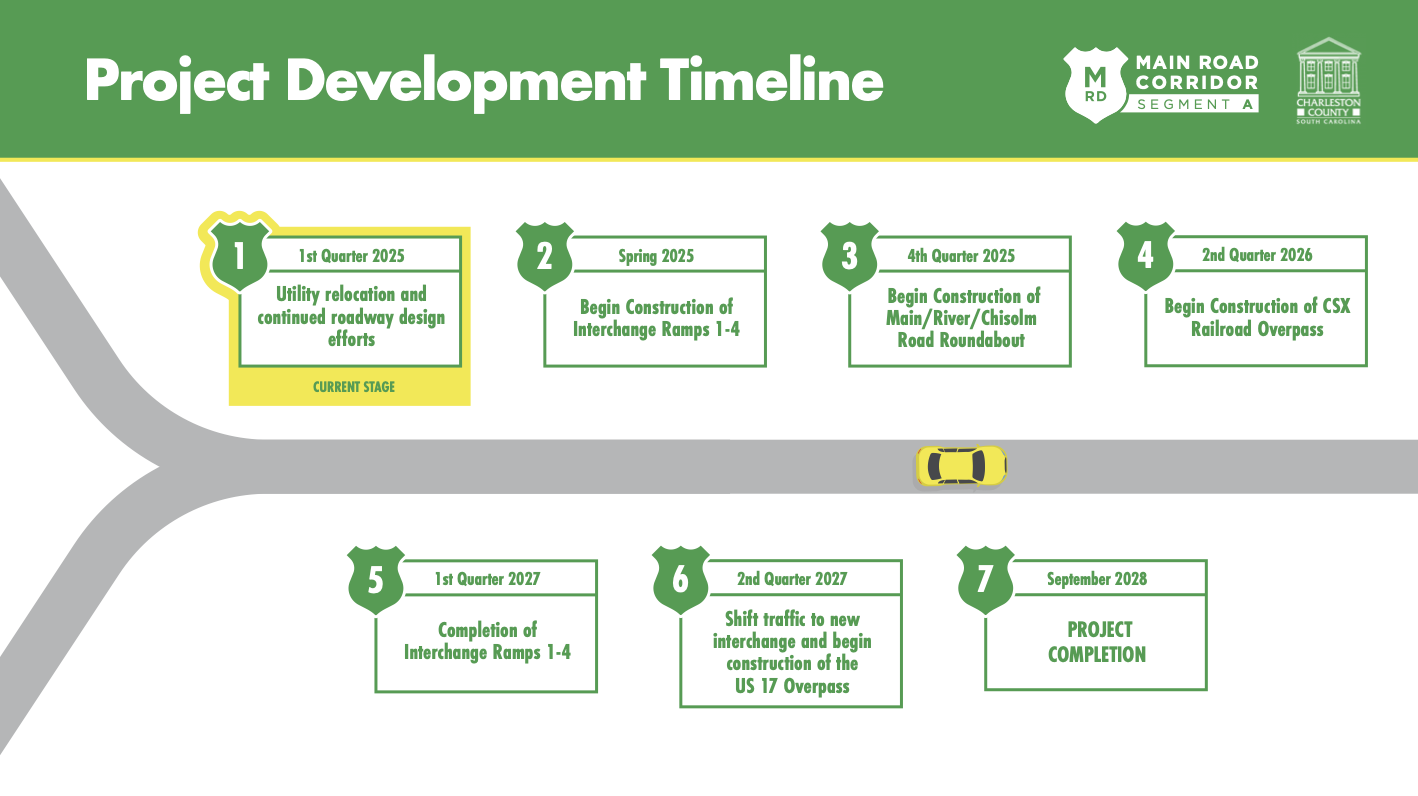 Project Development Timeline

M RD MAIN ROAD CORRIDOR SEGMENT A

CHARLESTON COUNTY SOUTH CAROLINA

1 1st Quarter 2025
Utility relocation and continued roadway design efforts
CURRENT STAGE

2 Spring 2025
Begin Construction of Interchange Ramps 1-4

3 4th Quarter 2025
Begin Construction of Main/River/Chisolm Road Roundabout

4 2nd Quarter 2026
Begin Construction of CSX Railroad Overpass

5 1st Quarter 2027
Completion of Interchange Ramps 1-4

6 2nd Quarter 2027
Shift traffic to new interchange and begin construction of the US 17 Overpass

7 September 2028
PROJECT COMPLETION